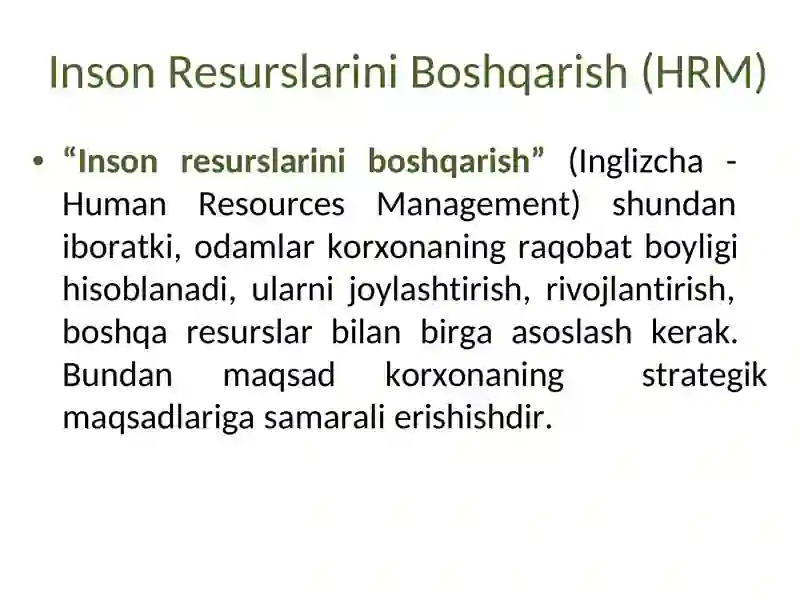 Inson Resurslarini Boshqarish (HRM)

• “Inson resurslarini boshqarish” (Inglizcha - Human Resources Management) shundan iboratki, odamlar korxonaning raqobat boyligi hisoblanadi, ularni joylashtirish, rivojlantirish, boshqa resurslar bilan birga asoslash kerak. Bundan maqsad korxonaning strategik maqsadlariga samarali erishishdir.